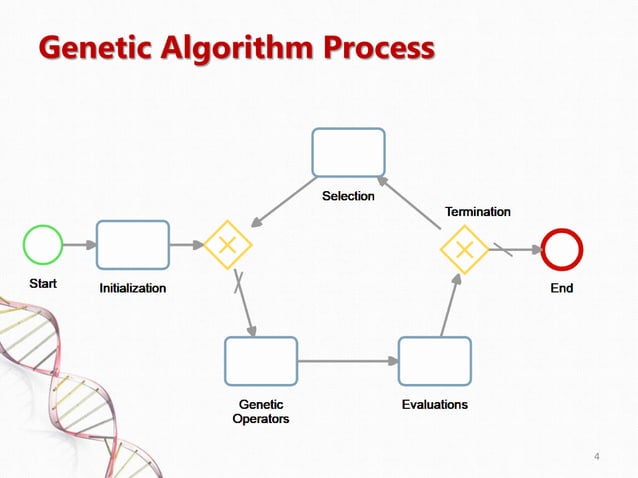 Genetic Algorithm Process

Selection

Termination

Start

Initialization

End

Genetic Operators

Evaluations

4